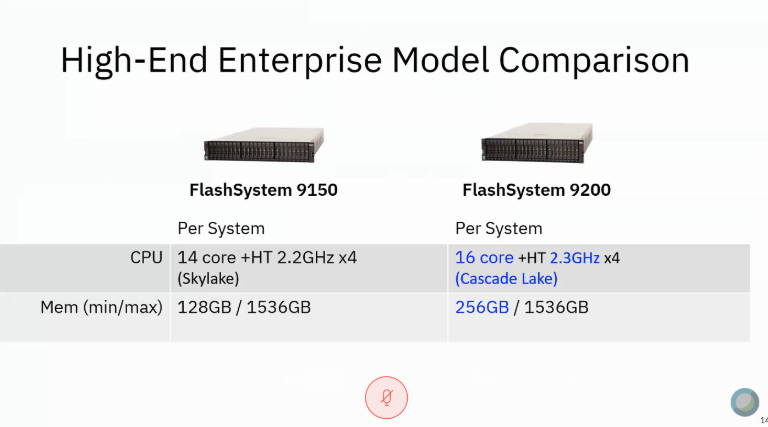 High-End Enterprise Model Comparison

| | FlashSystem 9150 | FlashSystem 9200 |
|---|---|---|
| | Per System | Per System |
| CPU | 14 core +HT 2.2GHz x4 (Skylake) | 16 core +HT 2.3GHz x4 (Cascade Lake) |
| Mem (min/max) | 128GB / 1536GB | 256GB / 1536GB |

14